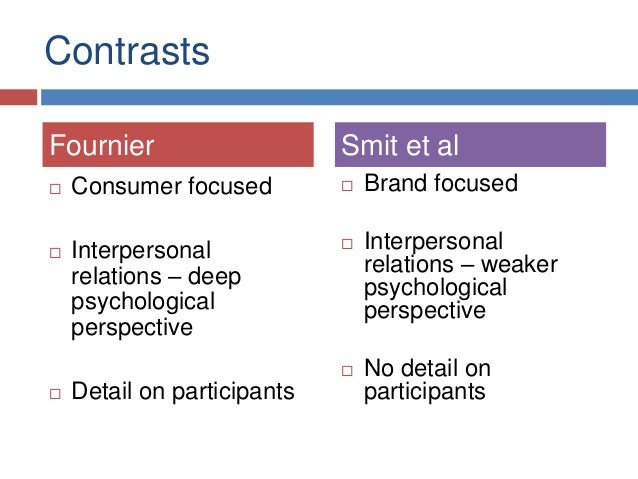 Contrasts

Fournier

□ Consumer focused

□ Interpersonal relations – deep psychological perspective

□ Detail on participants

Smit et al

□ Brand focused

□ Interpersonal relations – weaker psychological perspective

□ No detail on participants